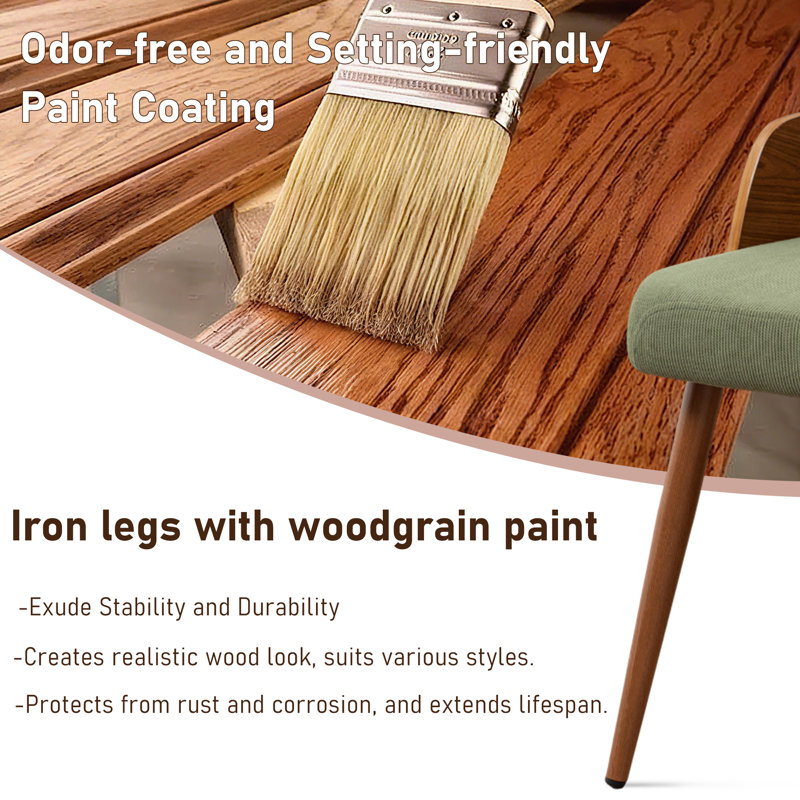 Odor-free and Setting-friendly
Paint Coating

Iron legs with woodgrain paint

-Exude Stability and Durability

-Creates realistic wood look, suits various styles.

-Protects from rust and corrosion, and extends lifespan.